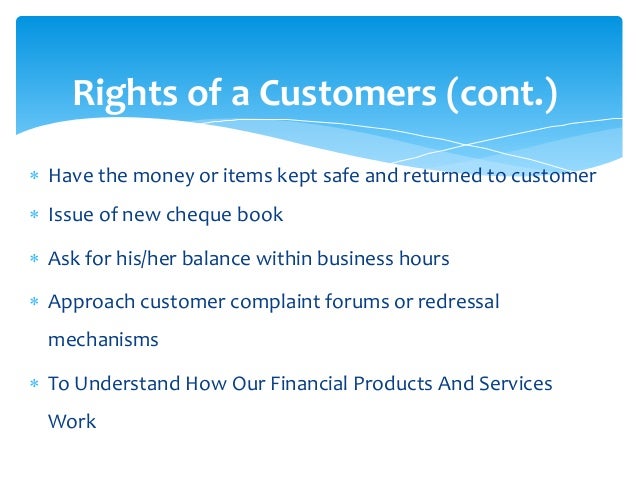 Rights of a Customers (cont.)

* Have the money or items kept safe and returned to customer
* Issue of new cheque book
* Ask for his/her balance within business hours
* Approach customer complaint forums or redressal mechanisms
* To Understand How Our Financial Products And Services Work